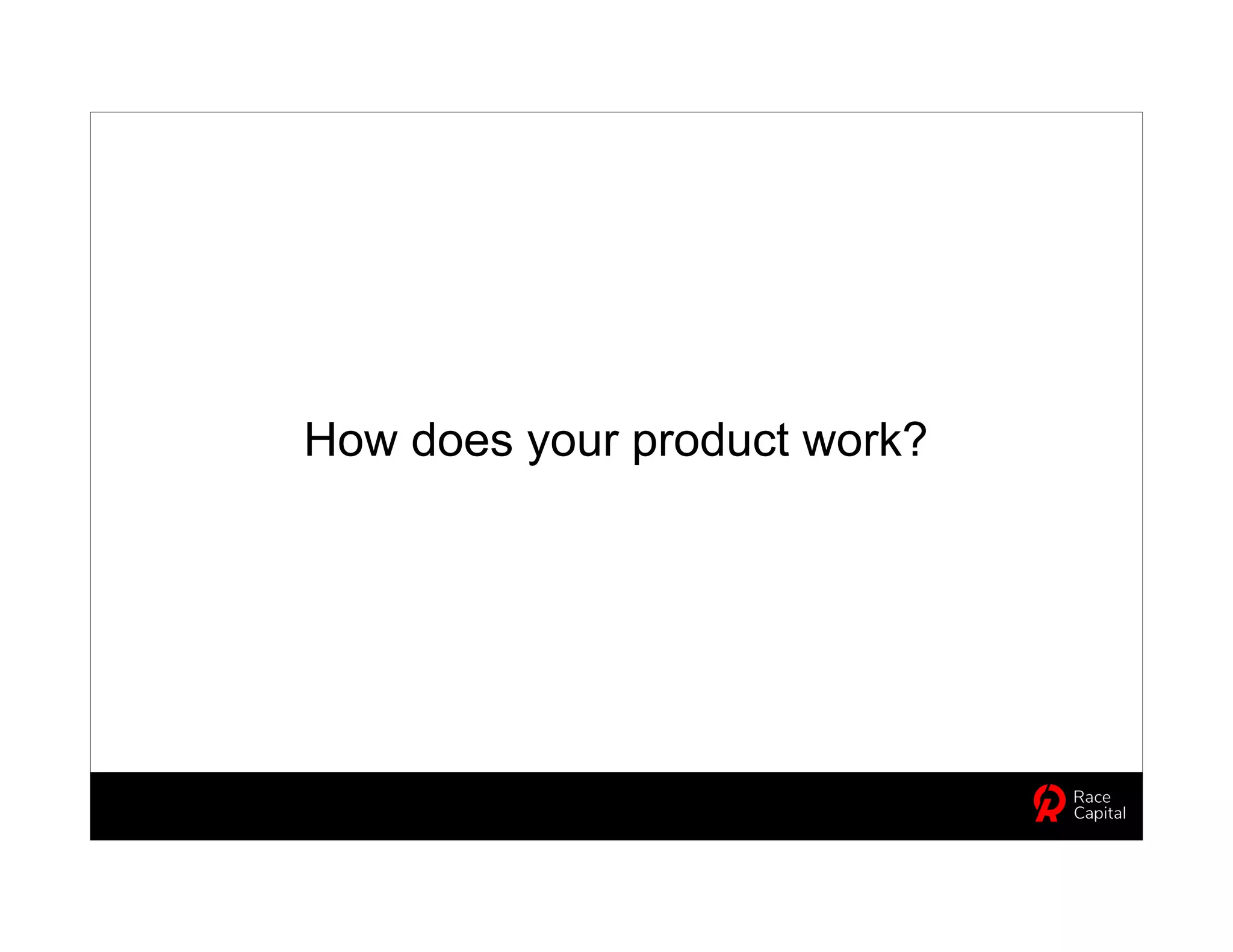 How does your product work?

Race
Capital